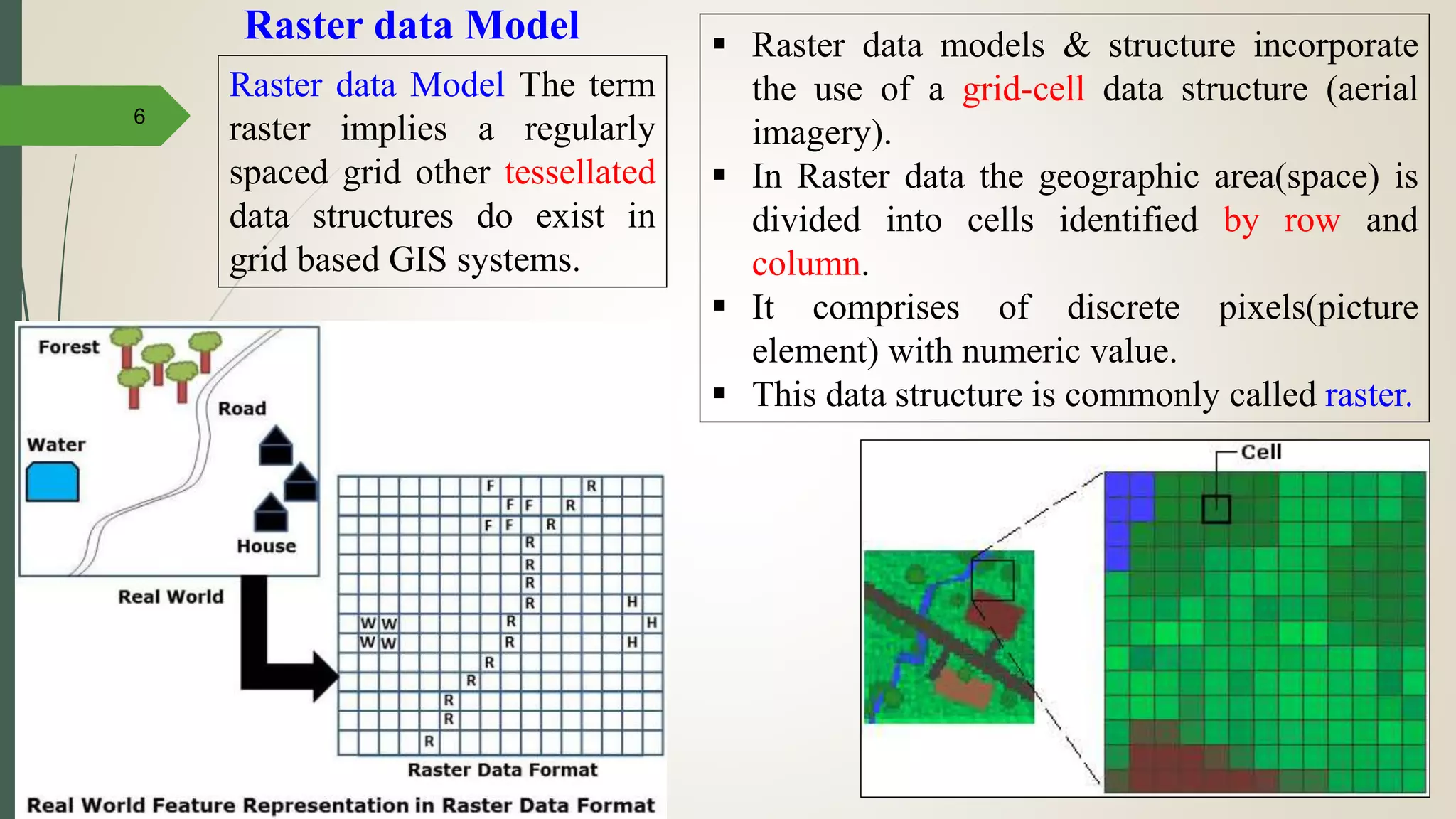 Raster data Model

6

Raster data Model The term raster implies a regularly spaced grid other tessellated data structures do exist in grid based GIS systems.

▪ Raster data models & structure incorporate the use of a grid-cell data structure (aerial imagery).
▪ In Raster data the geographic area(space) is divided into cells identified by row and column.
▪ It comprises of discrete pixels(picture element) with numeric value.
▪ This data structure is commonly called raster.

Forest
Road
Water
House
Real World

F R
F F R
F F R
R
R
R
R H
W W R H
W W R H
R
R
R
R
R

Raster Data Format

Real World Feature Representation in Raster Data Format

Cell